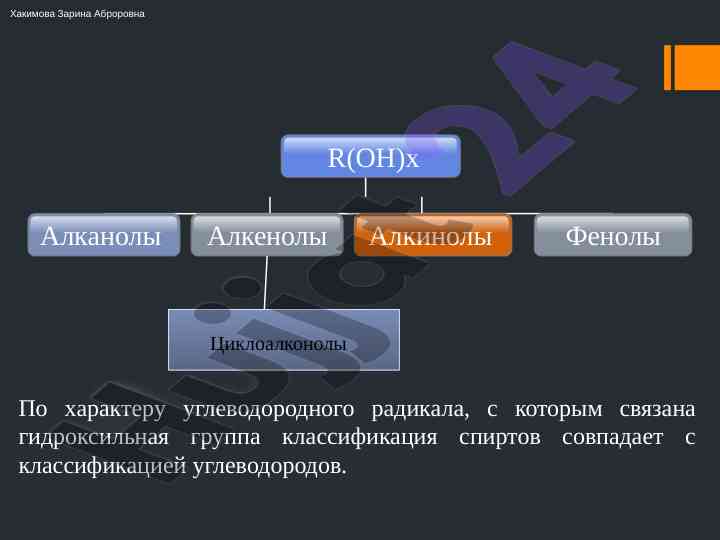 Хакимова Зарина Аброровна

R(OH)x

Алканолы

Алкенолы

Алкинолы

Фенолы

Циклоалконолы

По характеру углеводородного радикала, с которым связана гидроксильная группа классификация спиртов совпадает с классификацией углеводородов.